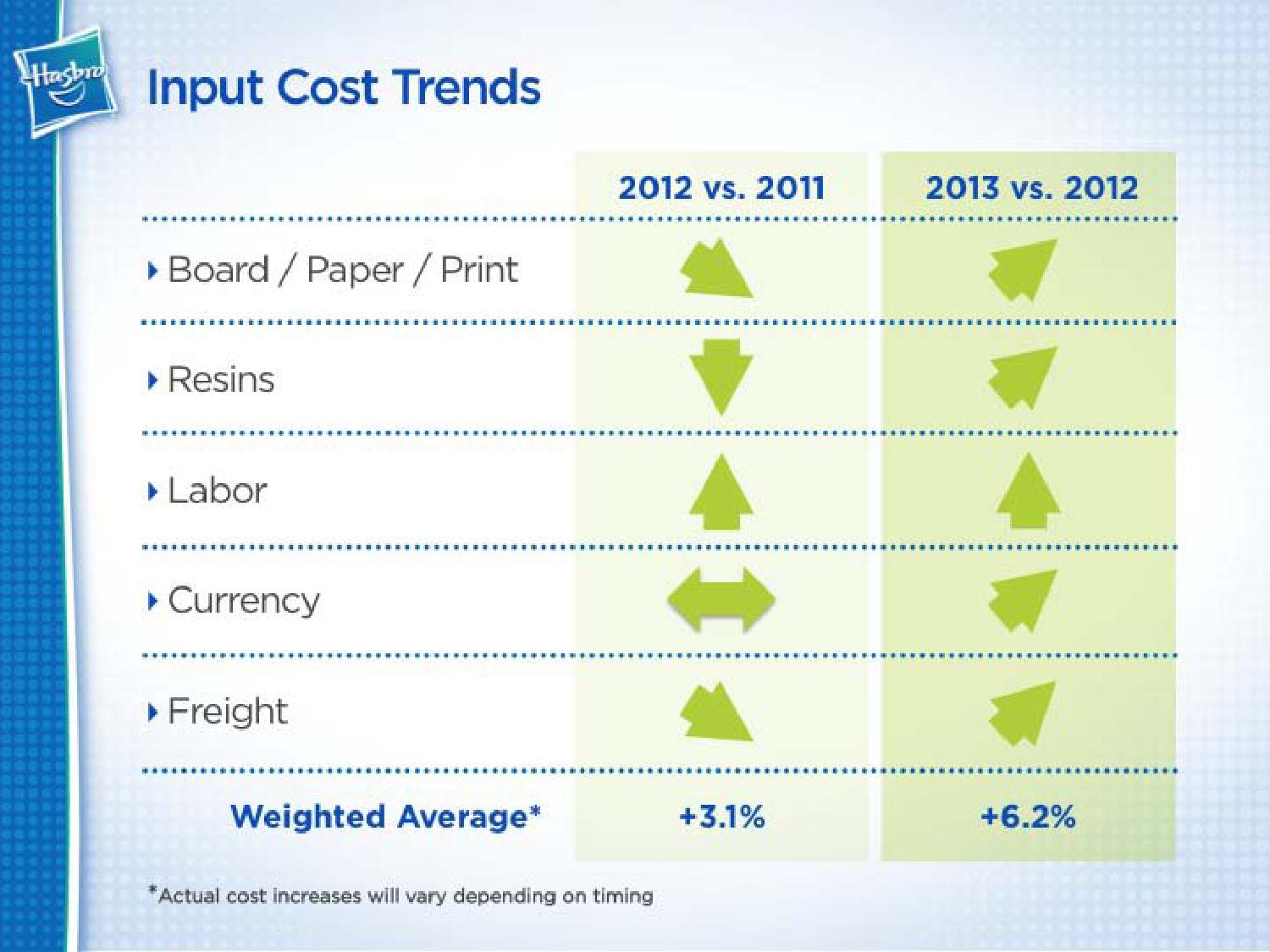 Hasbro

Input Cost Trends

| | 2012 vs. 2011 | 2013 vs. 2012 |
|---|---|---|
| Board / Paper / Print | | |
| Resins | | |
| Labor | | |
| Currency | | |
| Freight | | |
| Weighted Average* | +3.1% | +6.2% |

*Actual cost increases will vary depending on timing